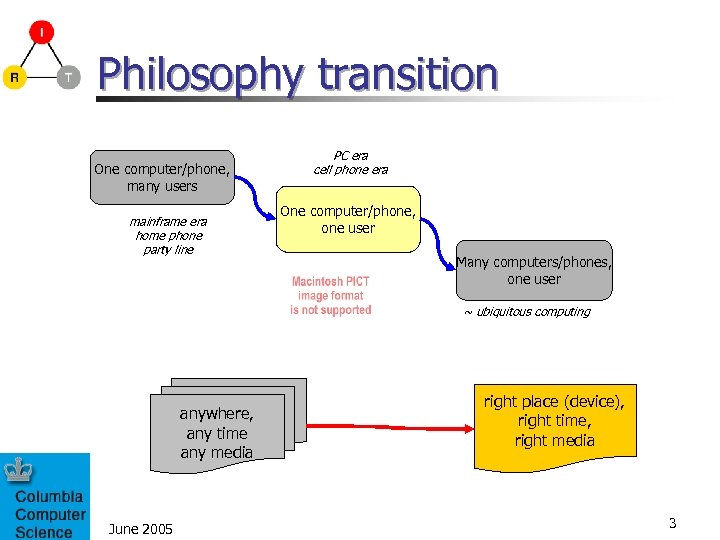 I
R
T

Philosophy transition

One computer/phone, many users

mainframe era
home phone
party line

PC era
cell phone era

One computer/phone, one user

Macintosh PICT image format is not supported

Many computers/phones, one user

~ ubiquitous computing

anywhere, any time any media

right place (device), right time, right media

Columbia Computer Science

June 2005

3